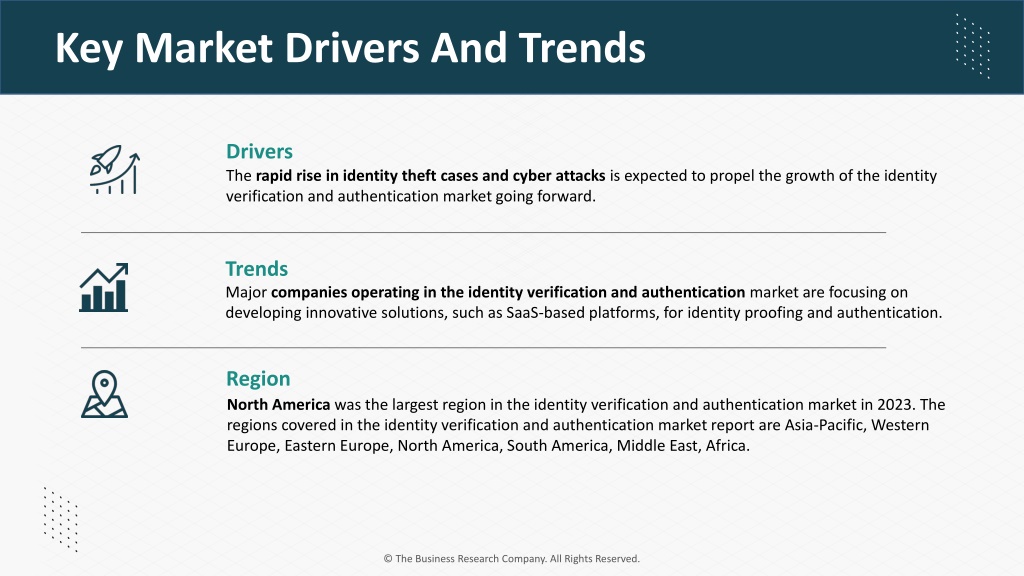 Key Market Drivers And Trends

Drivers
The rapid rise in identity theft cases and cyber attacks is expected to propel the growth of the identity verification and authentication market going forward.

Trends
Major companies operating in the identity verification and authentication market are focusing on developing innovative solutions, such as SaaS-based platforms, for identity proofing and authentication.

Region
North America was the largest region in the identity verification and authentication market in 2023. The regions covered in the identity verification and authentication market report are Asia-Pacific, Western Europe, Eastern Europe, North America, South America, Middle East, Africa.

© The Business Research Company. All Rights Reserved.